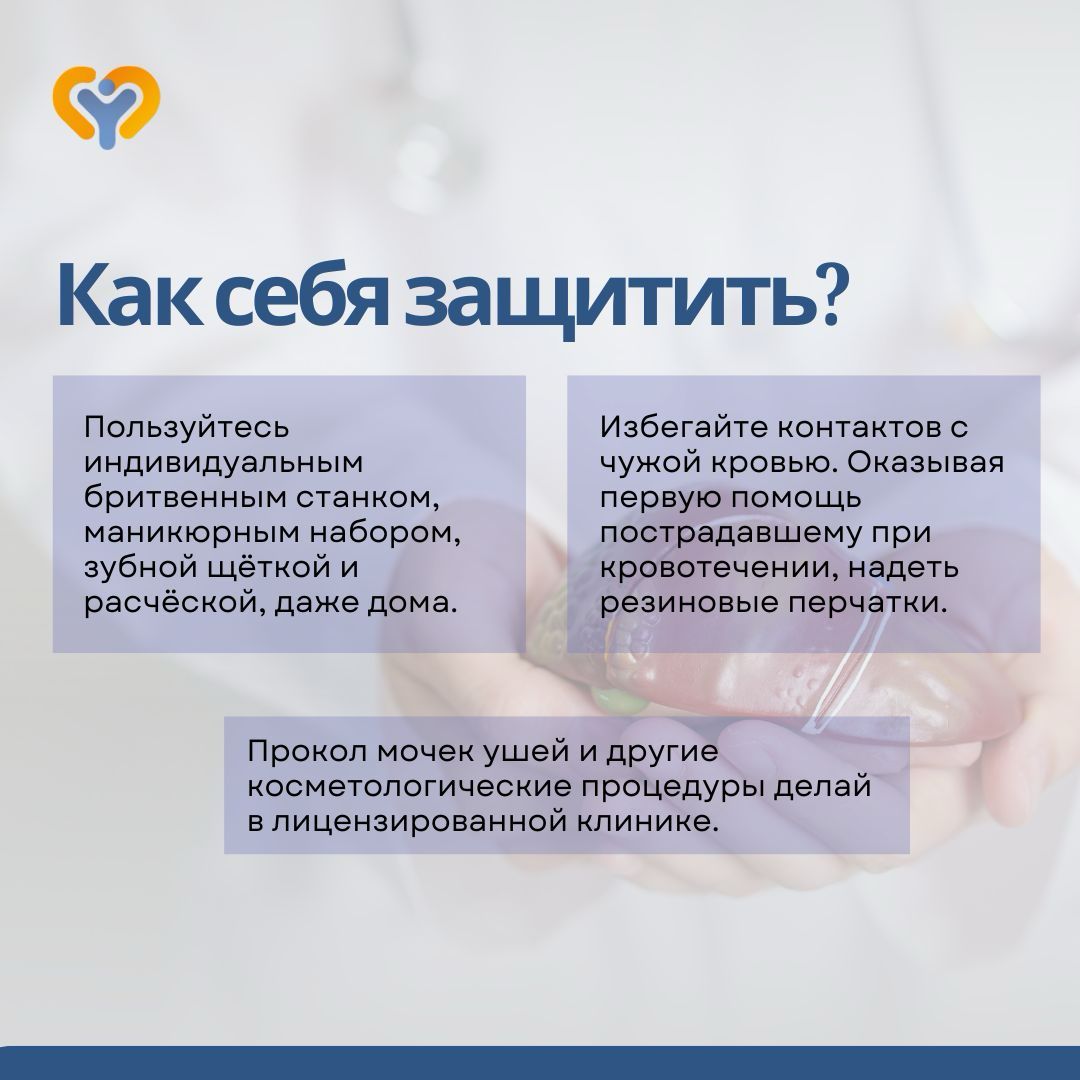 Как себя защитить?

Пользуйтесь индивидуальным бритвенным станком, маникюрным набором, зубной щёткой и расчёской, даже дома.

Избегайте контактов с чужой кровью. Оказывая первую помощь пострадавшему при кровотечении, надеть резиновые перчатки.

Прокол мочек ушей и другие косметологические процедуры делай в лицензированной клинике.